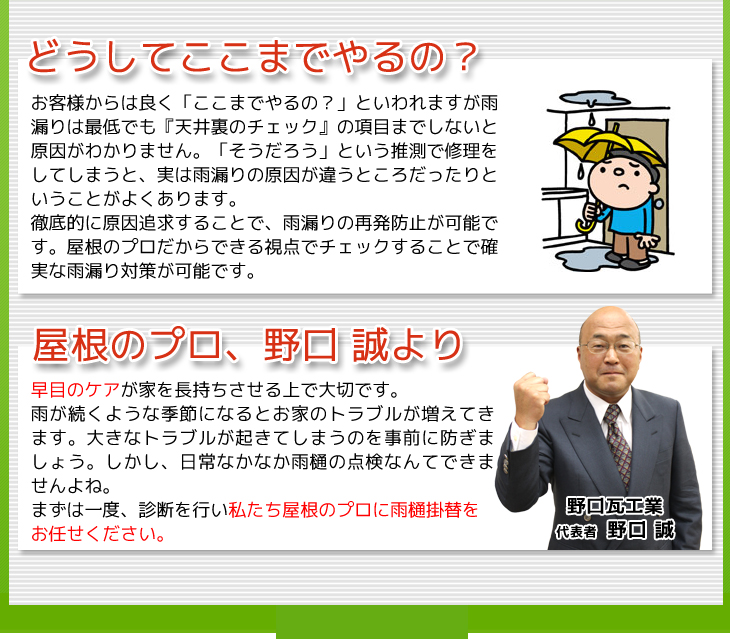 どうしてここまでやるの？

お客様からは良く「ここまでやるの？」といわれますが雨漏りは最低でも『天井裏のチェック』の項目までしないと原因がわかりません。「そうだろう」という推測で修理をしてしまうと、実は雨漏りの原因が違うところだったりということがよくあります。
徹底的に原因追求することで、雨漏りの再発防止が可能です。屋根のプロだからできる視点でチェックすることで確実な雨漏り対策が可能です。

屋根のプロ、野口 誠より

早目のケアが家を長持ちさせる上で大切です。
雨が続くような季節になるとお家のトラブルが増えてきます。大きなトラブルが起きてしまうのを事前に防ぎましょう。しかし、日常なかなか雨樋の点検なんてできませんよね。
まずは一度、診断を行い私たち屋根のプロに雨樋掛替をお任せください。

野口瓦工業
代表者 野口 誠